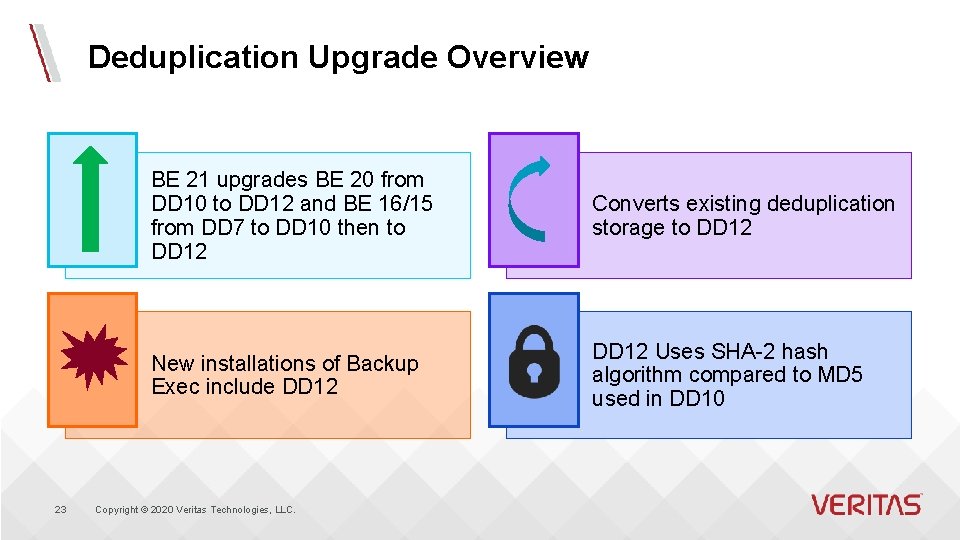 Deduplication Upgrade Overview

BE 21 upgrades BE 20 from DD10 to DD12 and BE 16/15 from DD7 to DD10 then to DD12

Converts existing deduplication storage to DD12

New installations of Backup Exec include DD12

DD12 Uses SHA-2 hash algorithm compared to MD5 used in DD10

23

Copyright © 2020 Veritas Technologies, LLC.

VERITAS